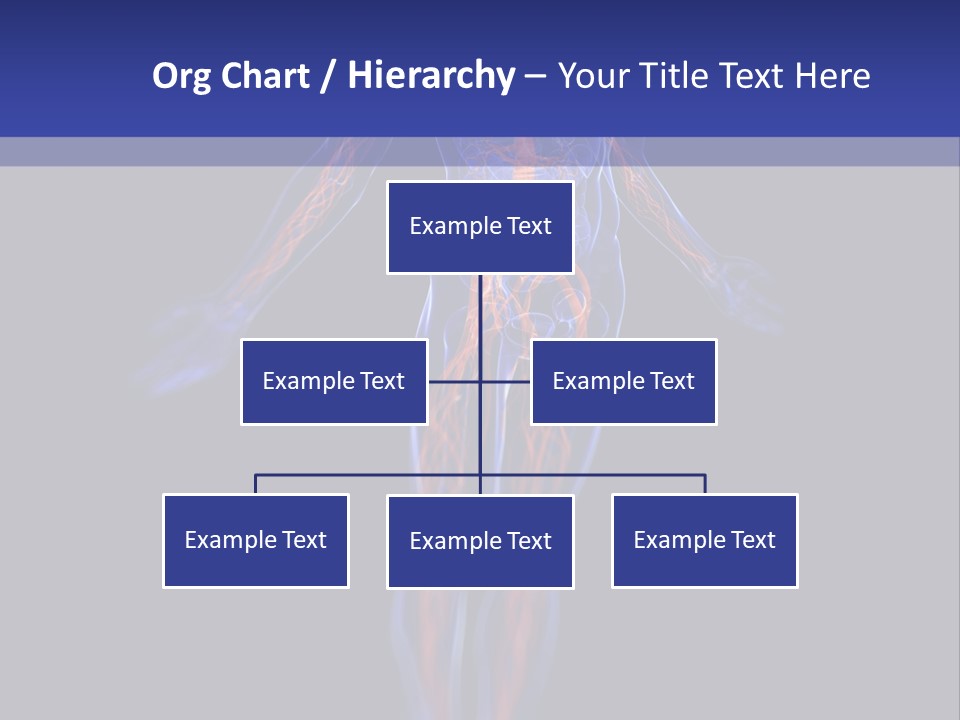 Org Chart / Hierarchy – Your Title Text Here

Example Text

Example Text

Example Text

Example Text

Example Text

Example Text